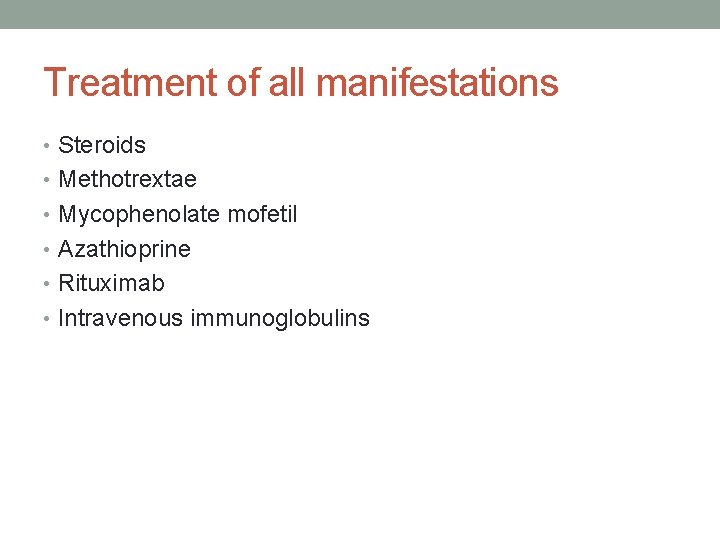 Treatment of all manifestations

• Steroids
• Methotrextae
• Mycophenolate mofetil
• Azathioprine
• Rituximab
• Intravenous immunoglobulins